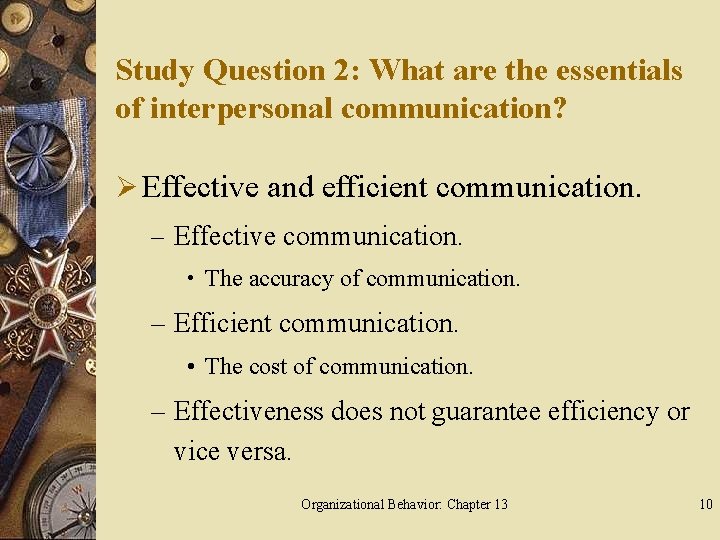 Study Question 2: What are the essentials of interpersonal communication?

➢ Effective and efficient communication.

– Effective communication.

• The accuracy of communication.

– Efficient communication.

• The cost of communication.

– Effectiveness does not guarantee efficiency or vice versa.

Organizational Behavior: Chapter 13

10